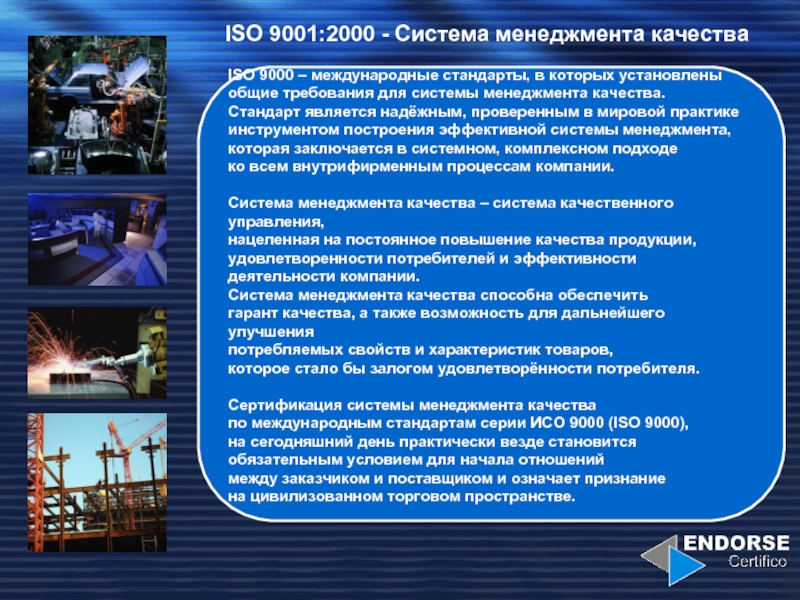 ISO 9001:2000 - Система менеджмента качества

ISO 9000 – международные стандарты, в которых установлены общие требования для системы менеджмента качества. Стандарт является надёжным, проверенным в мировой практике инструментом построения эффективной системы менеджмента, которая заключается в системном, комплексном подходе ко всем внутрифирменным процессам компании.

Система менеджмента качества – система качественного управления, нацеленная на постоянное повышение качества продукции, удовлетворенности потребителей и эффективности деятельности компании.
Система менеджмента качества способна обеспечить гарант качества, а также возможность для дальнейшего улучшения потребляемых свойств и характеристик товаров, которое стало бы залогом удовлетворённости потребителя.

Сертификация системы менеджмента качества по международным стандартам серии ИСО 9000 (ISO 9000), на сегодняшний день практически везде становится обязательным условием для начала отношений между заказчиком и поставщиком и означает признание на цивилизованном торговом пространстве.

ENDORSE
Certifico